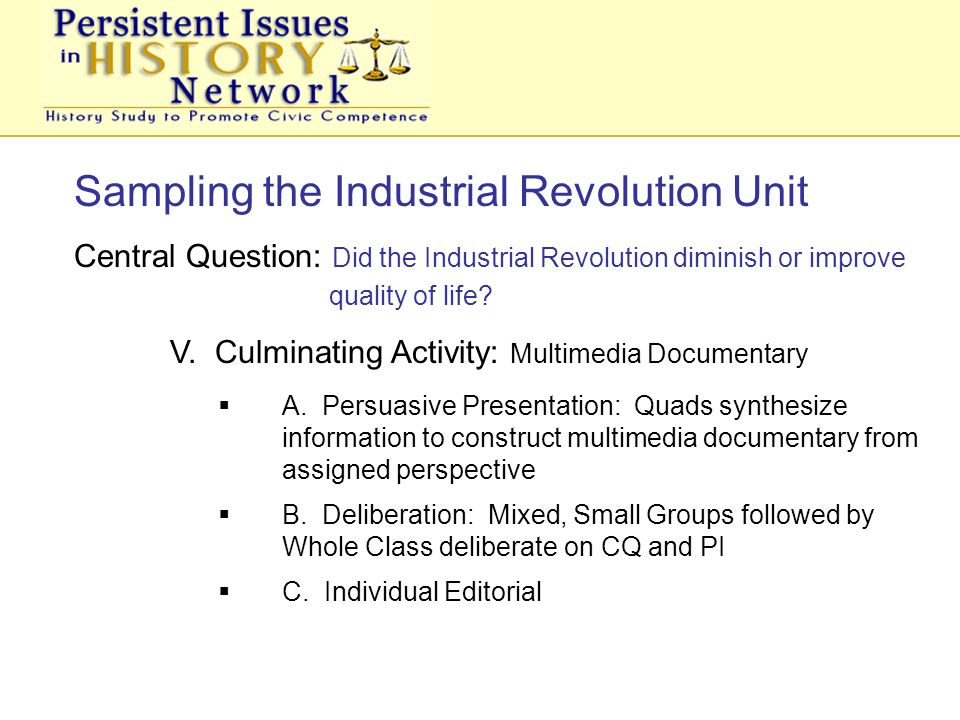 Persistent Issues in HISTORY Network
History Study to Promote Civic Competence

Sampling the Industrial Revolution Unit

Central Question: Did the Industrial Revolution diminish or improve quality of life?

V. Culminating Activity: Multimedia Documentary

▪ A. Persuasive Presentation: Quads synthesize information to construct multimedia documentary from assigned perspective

▪ B. Deliberation: Mixed, Small Groups followed by Whole Class deliberate on CQ and PI

▪ C. Individual Editorial